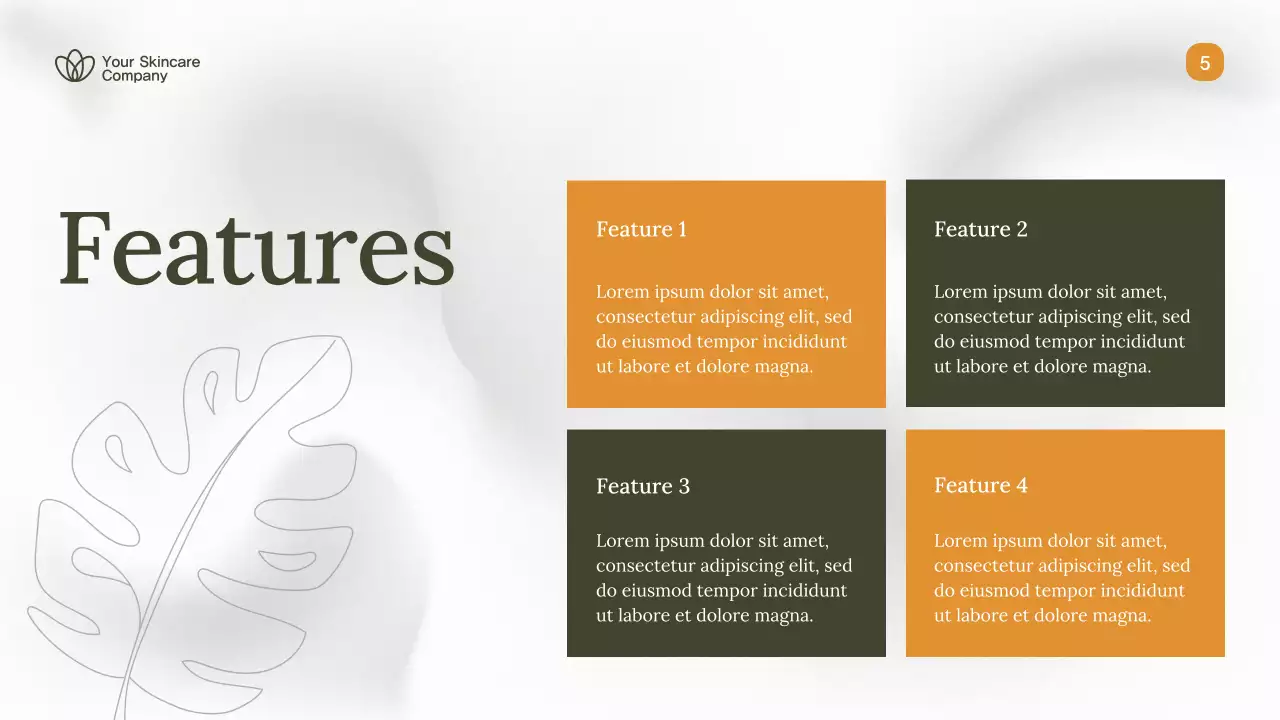 Your Skincare Company

5

Features

Feature 1

Lorem ipsum dolor sit amet, consectetur adipiscing elit, sed do eiusmod tempor incididunt ut labore et dolore magna.

Feature 2

Lorem ipsum dolor sit amet, consectetur adipiscing elit, sed do eiusmod tempor incididunt ut labore et dolore magna.

Feature 3

Lorem ipsum dolor sit amet, consectetur adipiscing elit, sed do eiusmod tempor incididunt ut labore et dolore magna.

Feature 4

Lorem ipsum dolor sit amet, consectetur adipiscing elit, sed do eiusmod tempor incididunt ut labore et dolore magna.